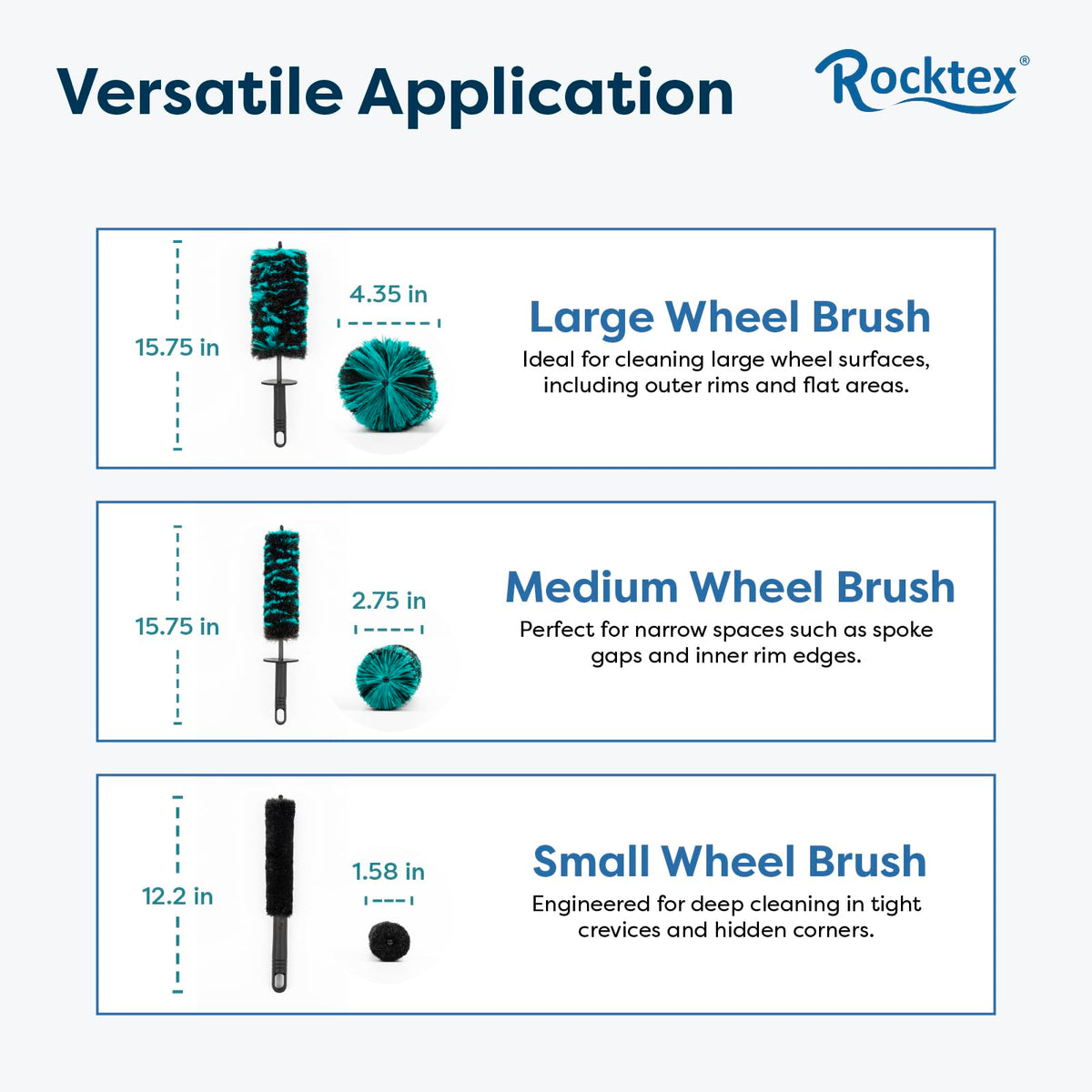 Versatile Application

Rocktex®

15.75 in

4.35 in

Large Wheel Brush

Ideal for cleaning large wheel surfaces, including outer rims and flat areas.

15.75 in

2.75 in

Medium Wheel Brush

Perfect for narrow spaces such as spoke gaps and inner rim edges.

12.2 in

1.58 in

Small Wheel Brush

Engineered for deep cleaning in tight crevices and hidden corners.